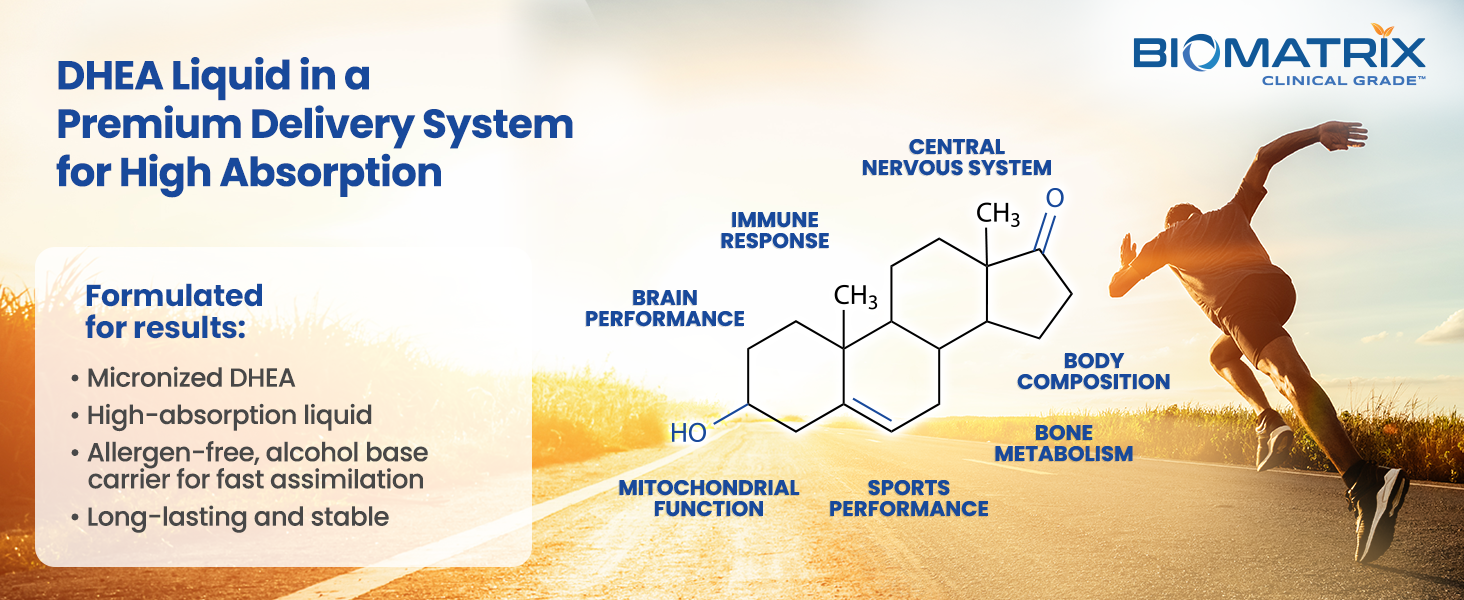 BIOMATRIX
CLINICAL GRADE™

DHEA Liquid in a Premium Delivery System for High Absorption

Formulated for results:

• Micronized DHEA
• High-absorption liquid
• Allergen-free, alcohol base carrier for fast assimilation
• Long-lasting and stable

CENTRAL NERVOUS SYSTEM

IMMUNE RESPONSE

BRAIN PERFORMANCE

$CH_3$

$CH_3$

O

HO

BODY COMPOSITION

BONE METABOLISM

MITOCHONDRIAL FUNCTION

SPORTS PERFORMANCE